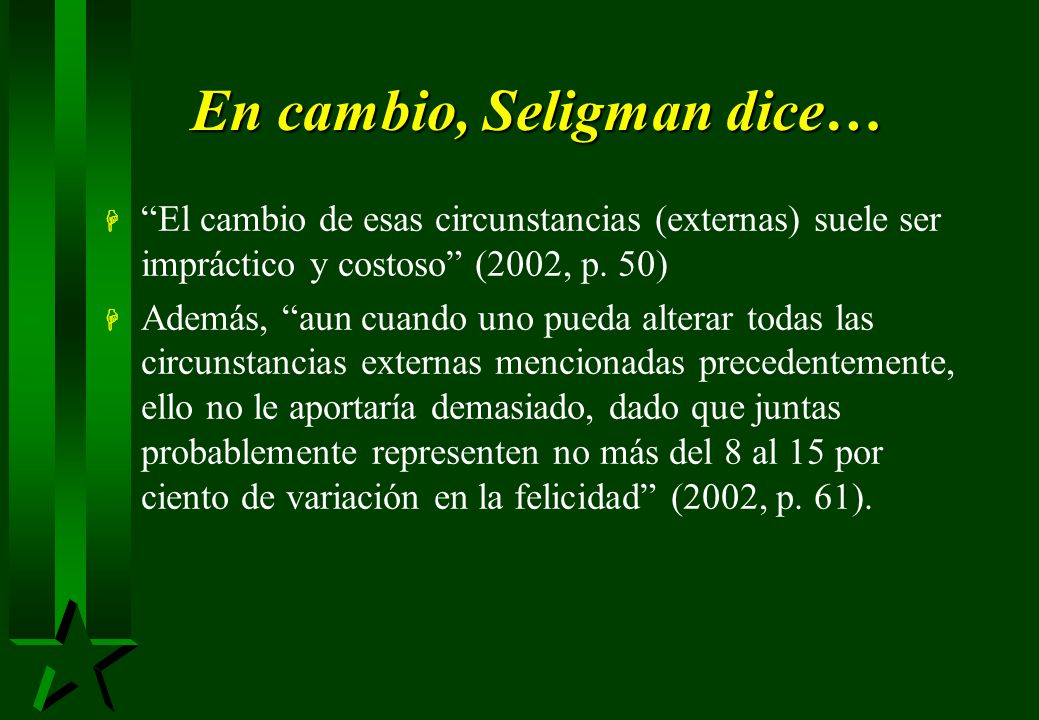 En cambio, Seligman dice…

“El cambio de esas circunstancias (externas) suele ser impráctico y costoso” (2002, p. 50)

Además, “aun cuando uno pueda alterar todas las circunstancias externas mencionadas precedentemente, ello no le aportaría demasiado, dado que juntas probablemente representen no más del 8 al 15 por ciento de variación en la felicidad” (2002, p. 61).